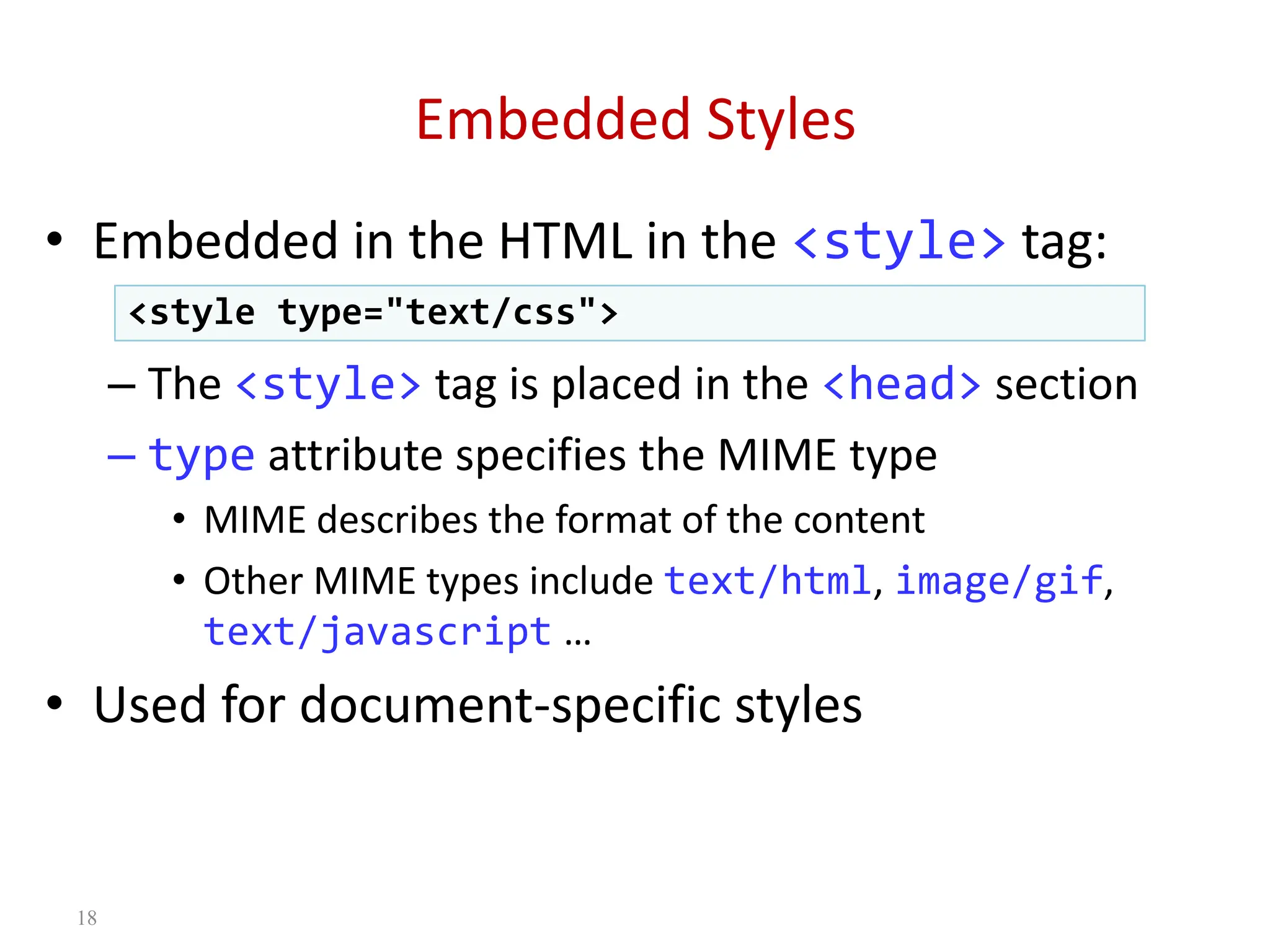 Embedded Styles

• Embedded in the HTML in the <style> tag:

<style type="text/css">

– The <style> tag is placed in the <head> section

– type attribute specifies the MIME type

• MIME describes the format of the content

• Other MIME types include text/html, image/gif, text/javascript …

• Used for document-specific styles

18